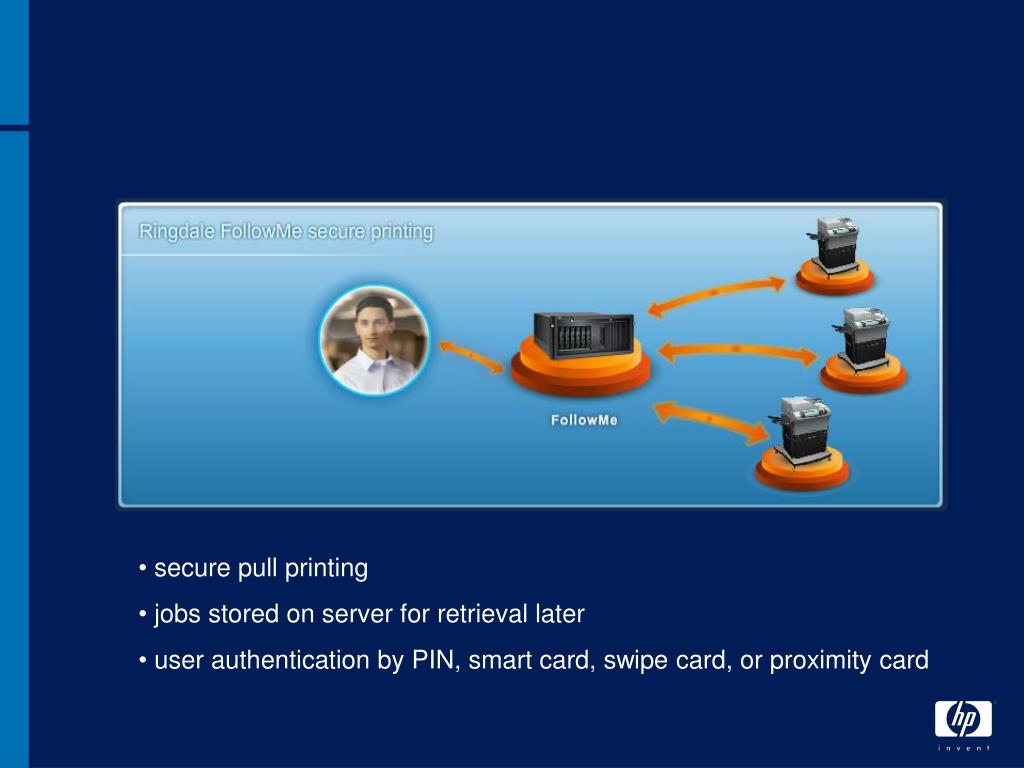 Ringdale FollowMe secure printing

FollowMe

• secure pull printing

• jobs stored on server for retrieval later

• user authentication by PIN, smart card, swipe card, or proximity card

hp
invent